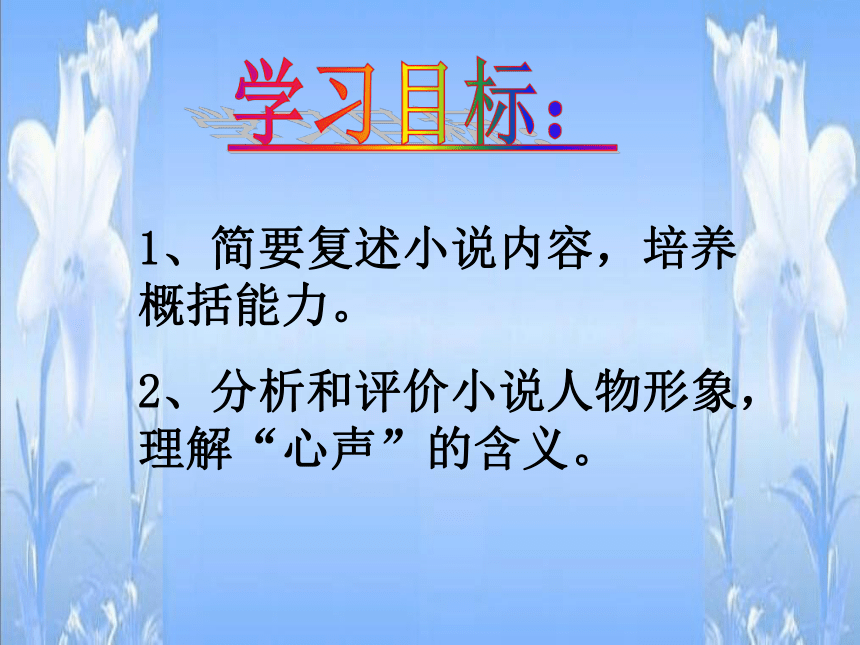 学习目标：

1、简要复述小说内容，培养概括能力。

2、分析和评价小说人物形象，理解“心声”的含义。